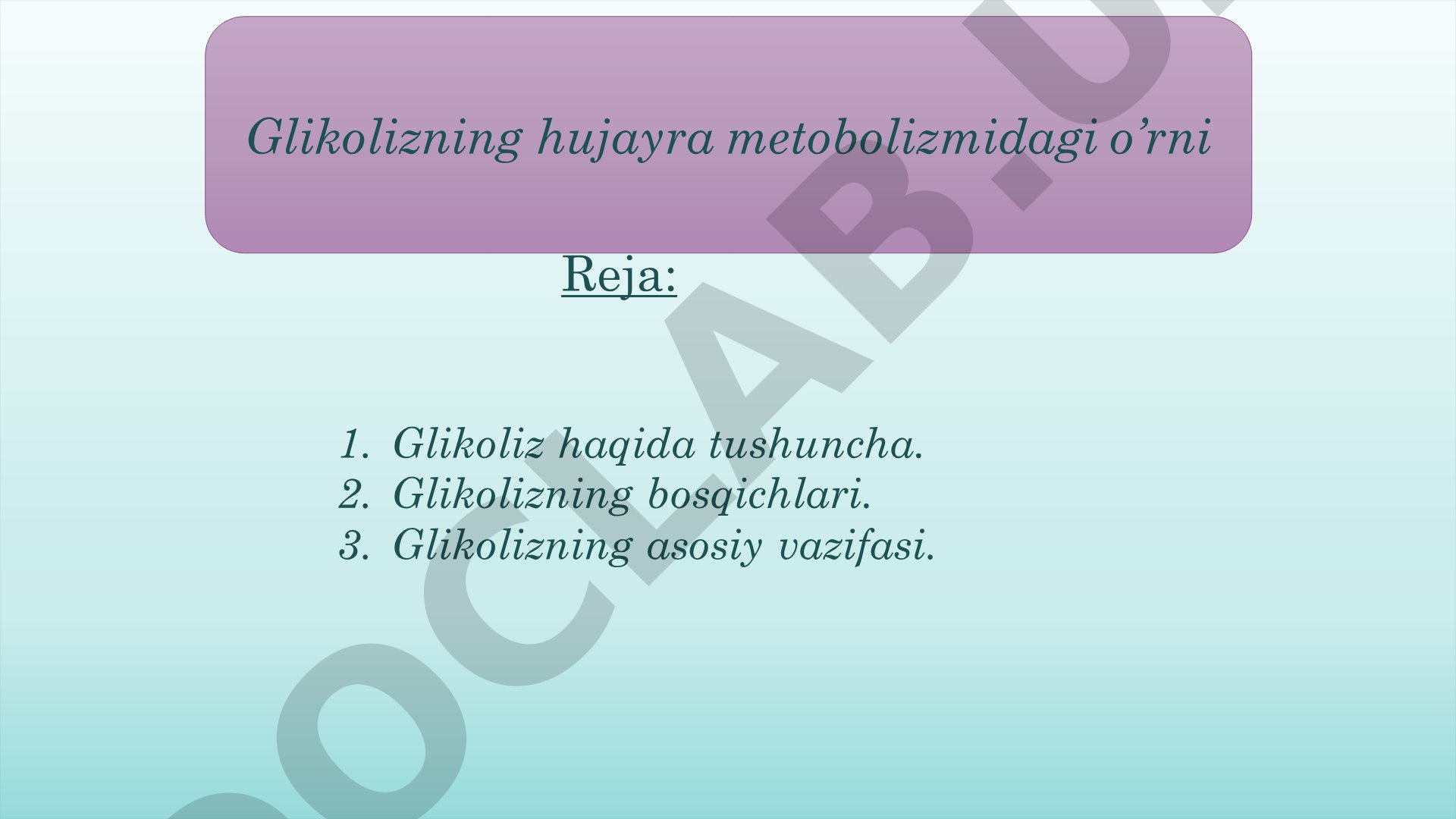 Glikolizning hujayra metobolizmidagi o’rni

Reja:

1. Glikoliz haqida tushuncha.
2. Glikolizning bosqichlari.
3. Glikolizning asosiy vazifasi.

OCLAB.U